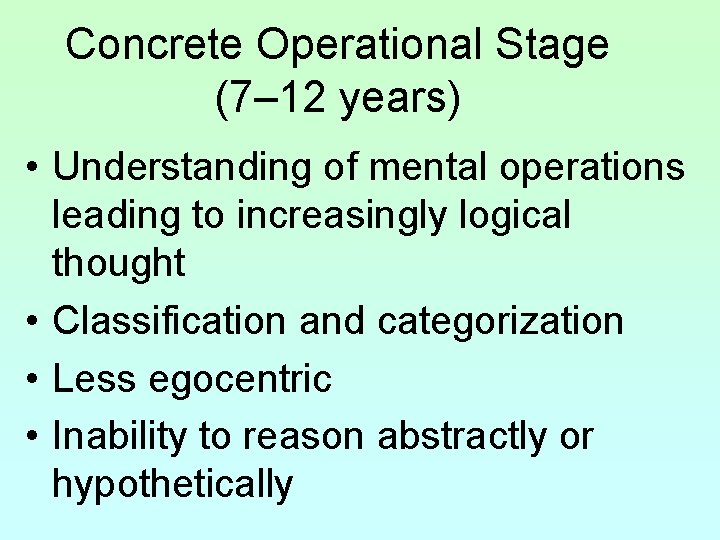 Concrete Operational Stage
(7–12 years)

• Understanding of mental operations leading to increasingly logical thought
• Classification and categorization
• Less egocentric
• Inability to reason abstractly or hypothetically